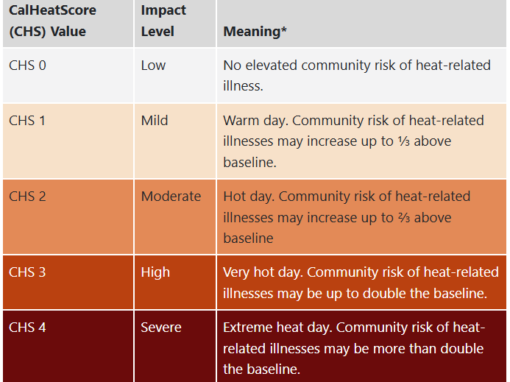 | CalHeatScore (CHS) Value | Impact Level | Meaning* |
|---|---|---|
| CHS 0 | Low | No elevated community risk of heat-related illness. |
| CHS 1 | Mild | Warm day. Community risk of heat-related illnesses may increase up to ⅓ above baseline. |
| CHS 2 | Moderate | Hot day. Community risk of heat-related illnesses may increase up to ⅔ above baseline |
| CHS 3 | High | Very hot day. Community risk of heat-related illnesses may be up to double the baseline. |
| CHS 4 | Severe | Extreme heat day. Community risk of heat-related illnesses may be more than double the baseline. |